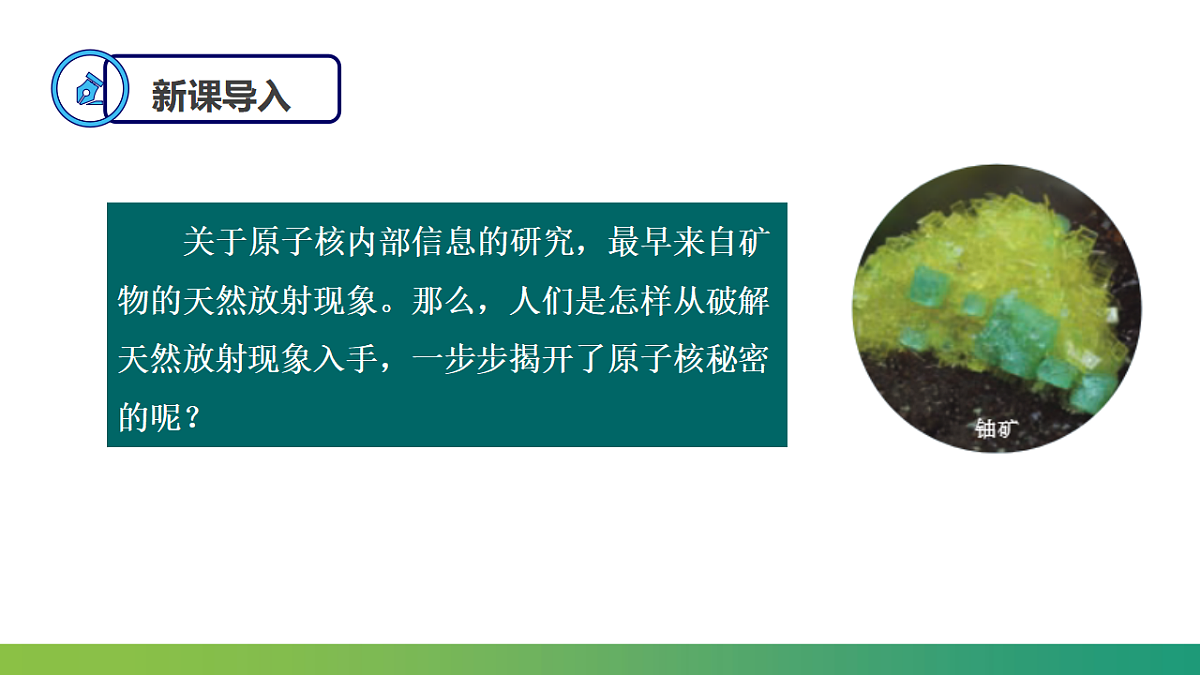 新课导入

关于原子核内部信息的研究，最早来自矿物的天然放射现象。那么，人们是怎样从破解天然放射现象入手，一步步揭开了原子核秘密的呢？

铀矿